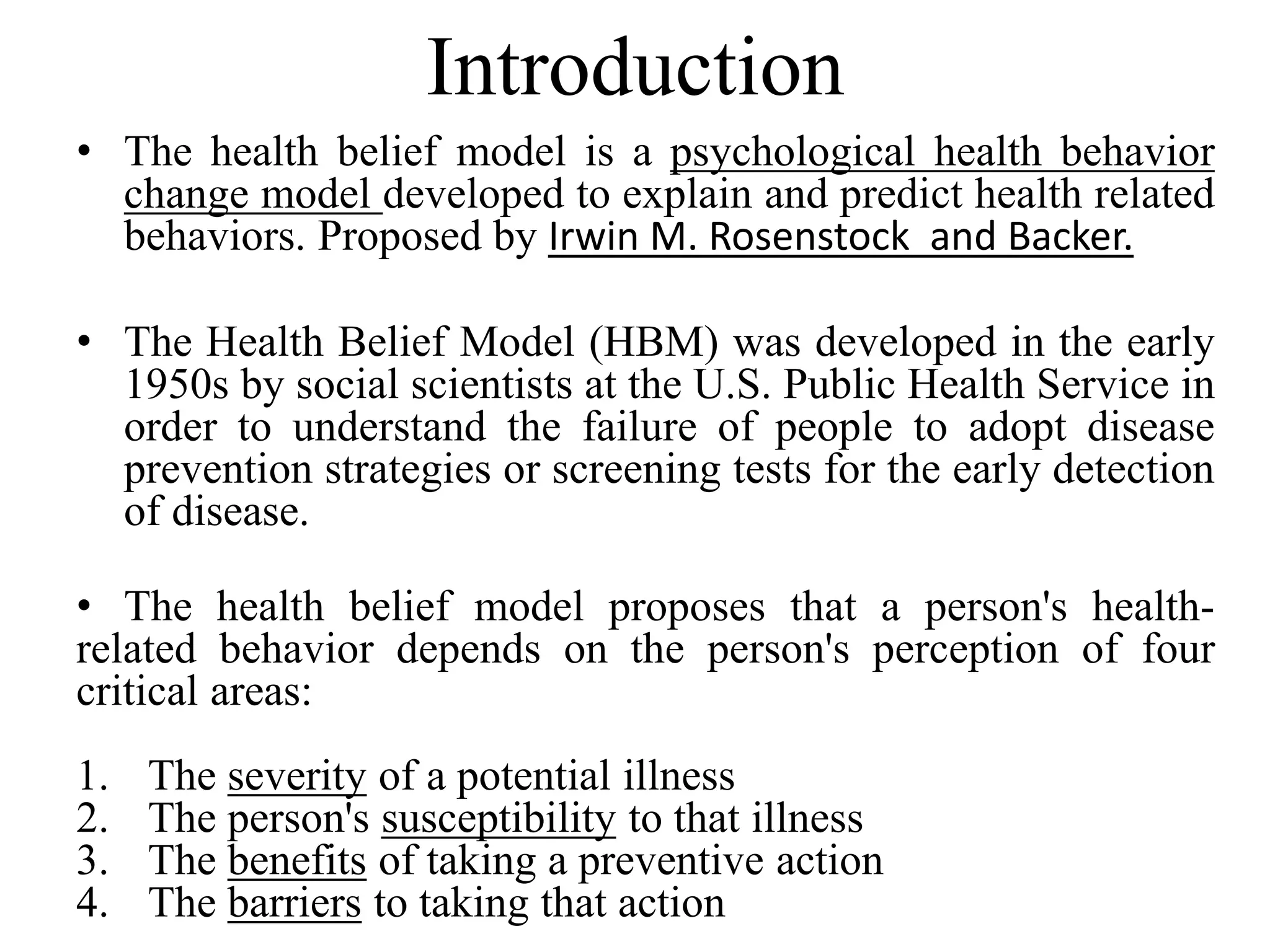 Introduction

• The health belief model is a psychological health behavior change model developed to explain and predict health related behaviors. Proposed by Irwin M. Rosenstock and Backer.

• The Health Belief Model (HBM) was developed in the early 1950s by social scientists at the U.S. Public Health Service in order to understand the failure of people to adopt disease prevention strategies or screening tests for the early detection of disease.

• The health belief model proposes that a person's health-related behavior depends on the person's perception of four critical areas:

1. The severity of a potential illness
2. The person's susceptibility to that illness
3. The benefits of taking a preventive action
4. The barriers to taking that action